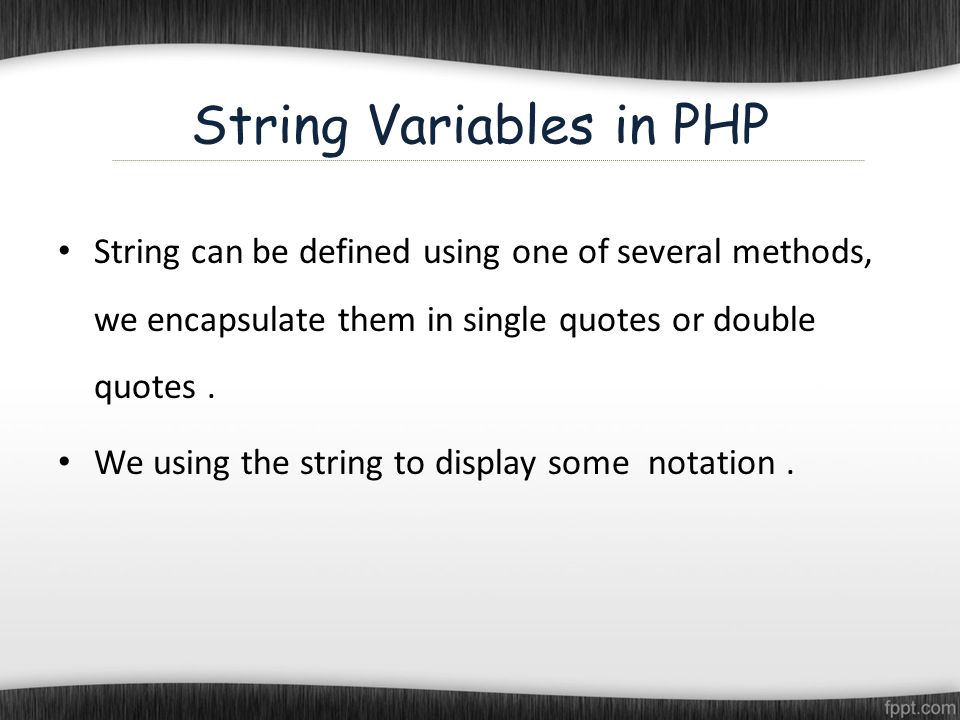 String Variables in PHP

• String can be defined using one of several methods, we encapsulate them in single quotes or double quotes .

• We using the string to display some notation .

fppt.com